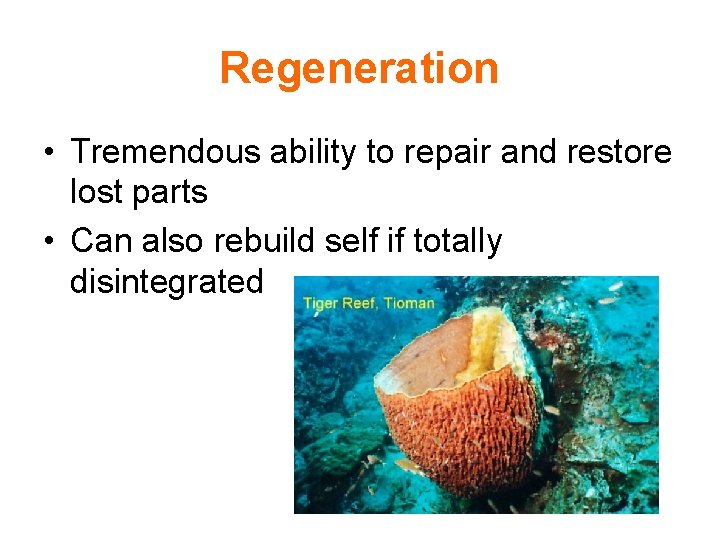 Regeneration

• Tremendous ability to repair and restore lost parts
• Can also rebuild self if totally disintegrated

Tiger Reef, Tioman